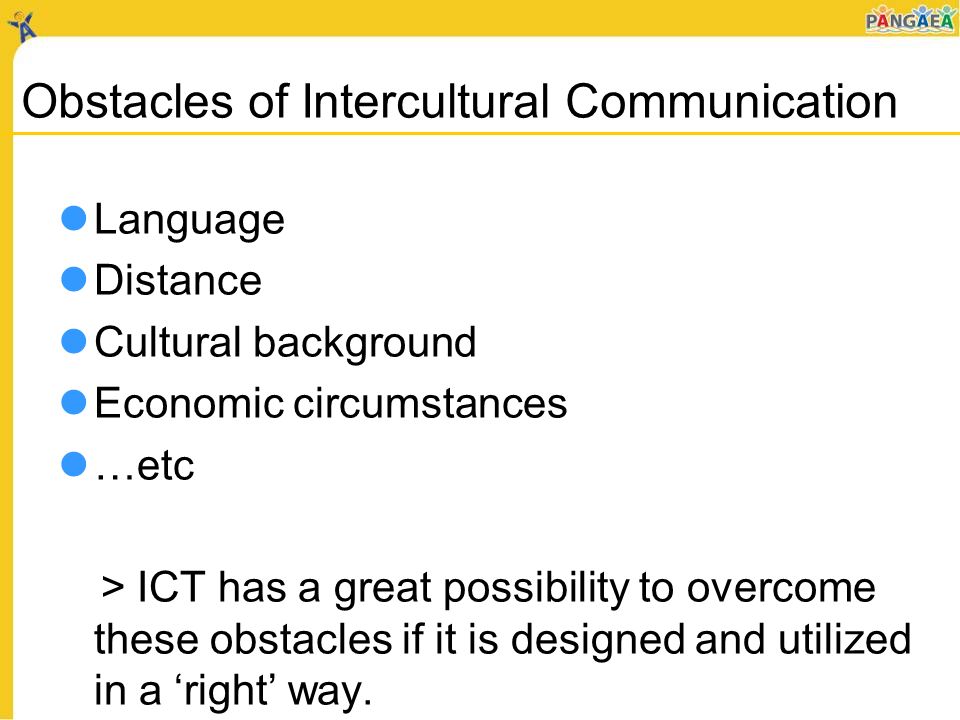 PANGAEA

Obstacles of Intercultural Communication

- Language
- Distance
- Cultural background
- Economic circumstances
- …etc

> ICT has a great possibility to overcome these obstacles if it is designed and utilized in a ‘right’ way.